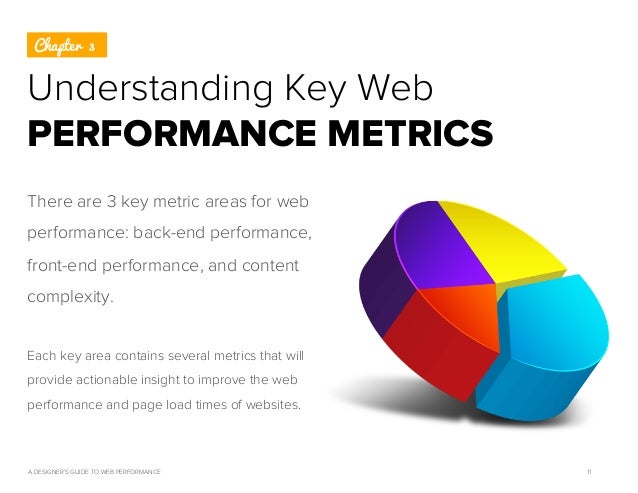 Chapter 3

Understanding Key Web
PERFORMANCE METRICS

There are 3 key metric areas for web performance: back-end performance, front-end performance, and content complexity.

Each key area contains several metrics that will provide actionable insight to improve the web performance and page load times of websites.

A DESIGNER'S GUIDE TO WEB PERFORMANCE

11